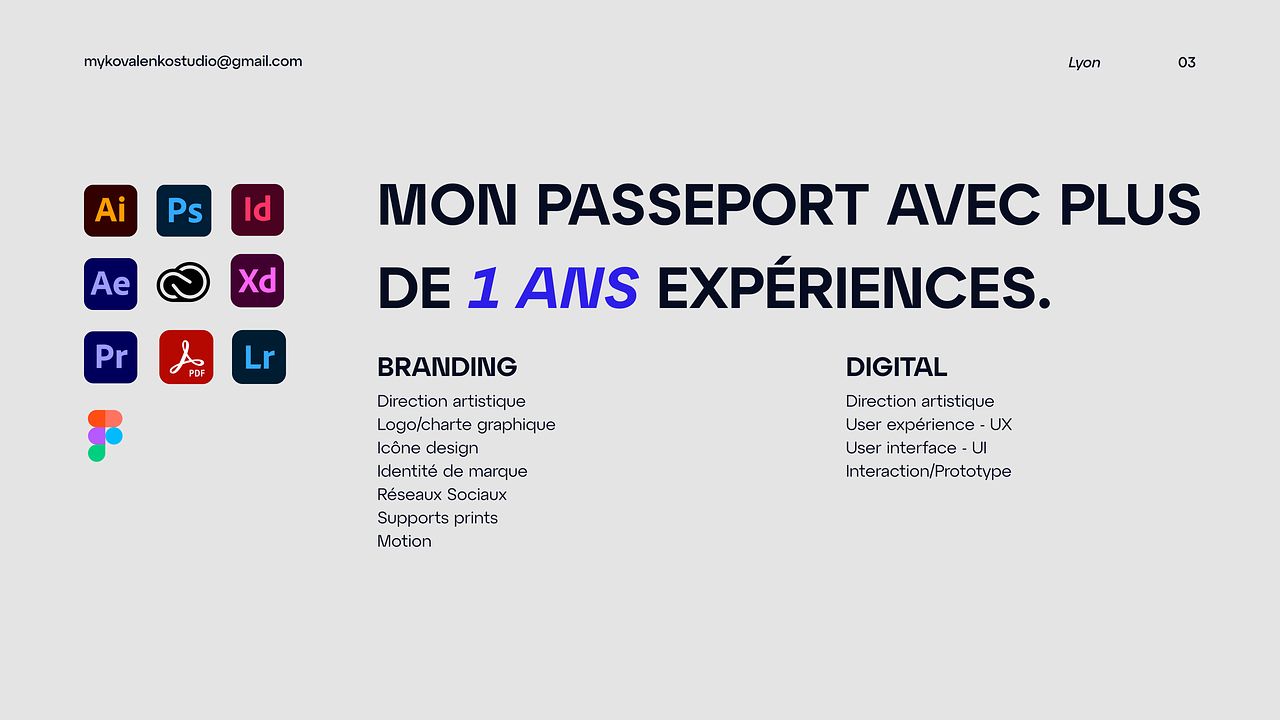 mykovalenkostudio@gmail.com

Lyon

03

Ai Ps Id
Ae Xd
Pr PDF Lr

MON PASSEPORT AVEC PLUS DE 1 ANS EXPÉRIENCES.

BRANDING
Direction artistique
Logo/charte graphique
Icône design
Identité de marque
Réseaux Sociaux
Supports prints
Motion

DIGITAL
Direction artistique
User expérience - UX
User interface - UI
Interaction/Prototype